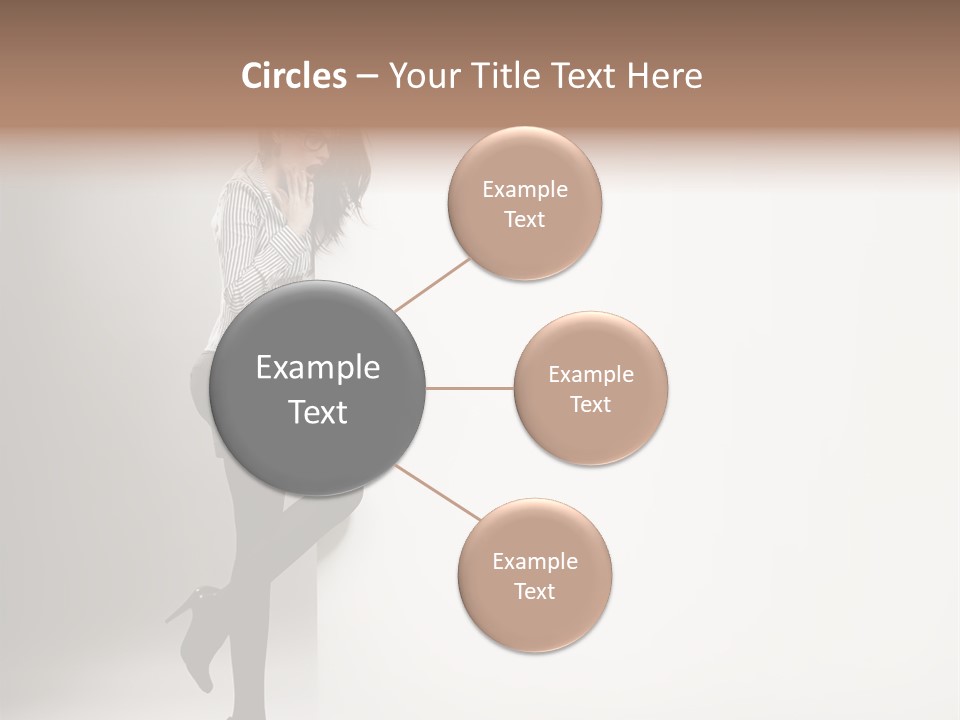 Circles – Your Title Text Here

Example Text

Example Text

Example Text

Example Text